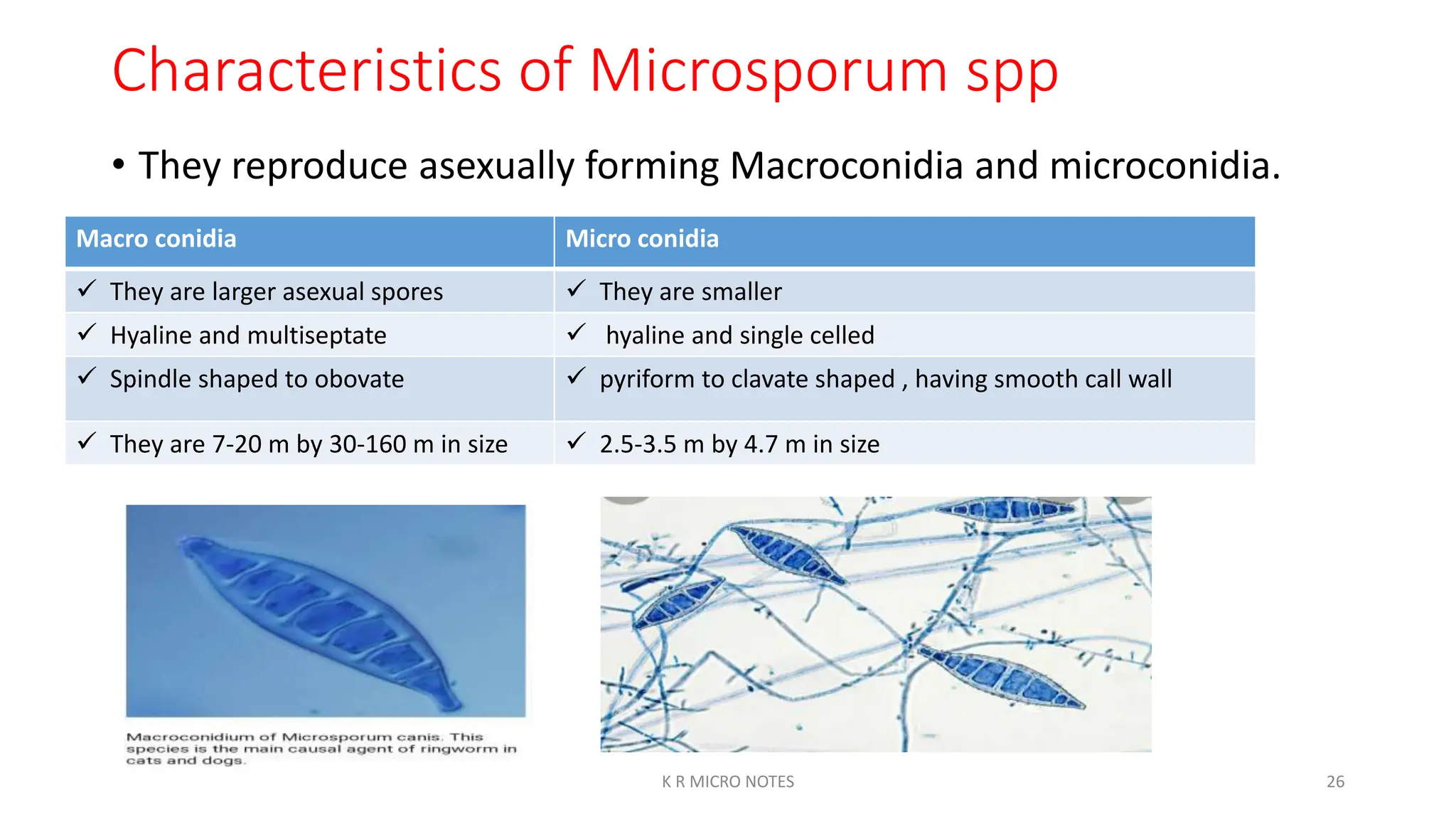 Characteristics of Microsporum spp

• They reproduce asexually forming Macroconidia and microconidia.

| Macro conidia | Micro conidia |
|---|---|
| ✓ They are larger asexual spores | ✓ They are smaller |
| ✓ Hyaline and multiseptate | ✓ hyaline and single celled |
| ✓ Spindle shaped to obovate | ✓ pyriform to clavate shaped , having smooth call wall |
| ✓ They are 7-20 m by 30-160 m in size | ✓ 2.5-3.5 m by 4.7 m in size |

Macroconidium of Microsporum canis. This species is the main causal agent of ringworm in cats and dogs.

K R MICRO NOTES

26